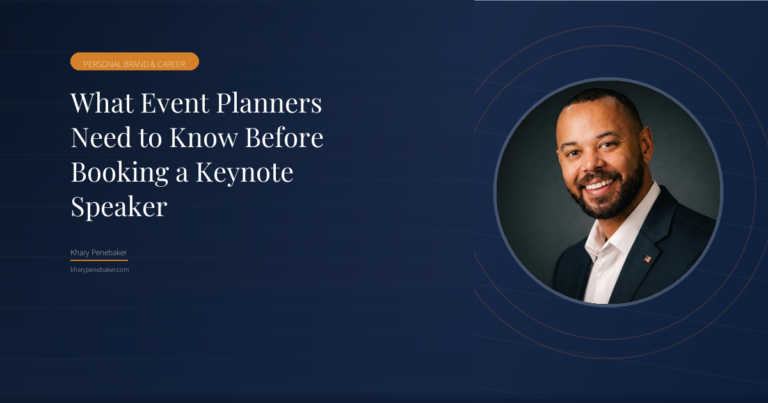 PERSONAL BRAND & CAREER

What Event Planners Need to Know Before Booking a Keynote Speaker

Khary Penebaker

kharypenebaker.com